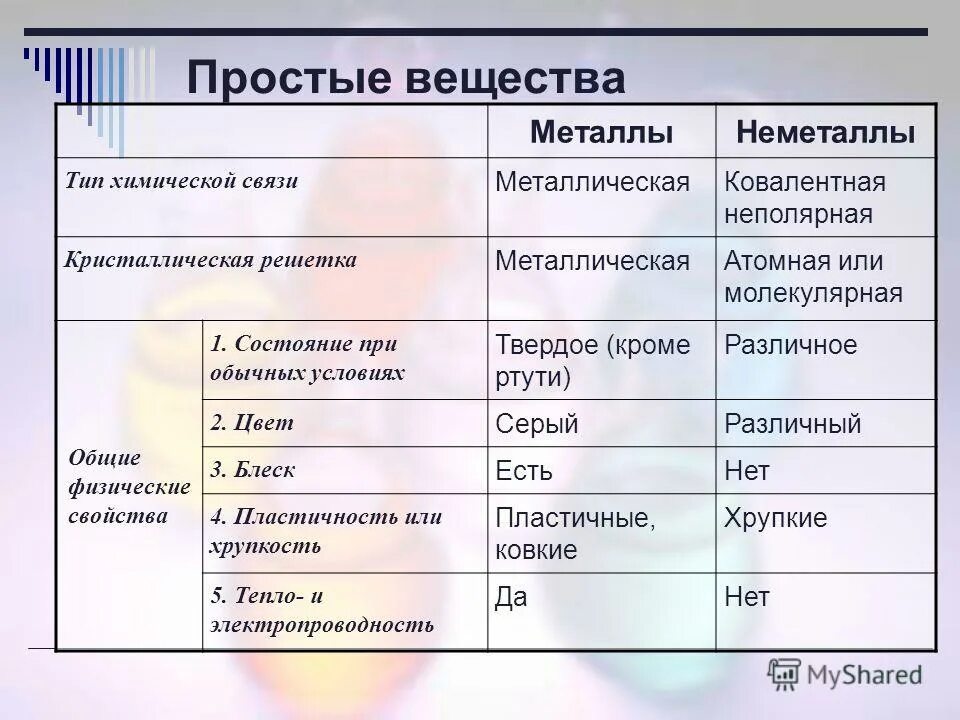 Простые вещества

| | | Металлы | Неметаллы |
|---|---|---|---|
| Тип химической связи | | Металлическая | Ковалентная неполярная |
| Кристаллическая решетка | | Металлическая | Атомная или молекулярная |
| Общие физические свойства | 1. Состояние при обычных условиях | Твердое (кроме ртути) | Различное |
| | 2. Цвет | Серый | Различный |
| | 3. Блеск | Есть | Нет |
| | 4. Пластичность или хрупкость | Пластичные, ковкие | Хрупкие |
| | 5. Тепло- и электропроводность | Да | Нет |

MyShared